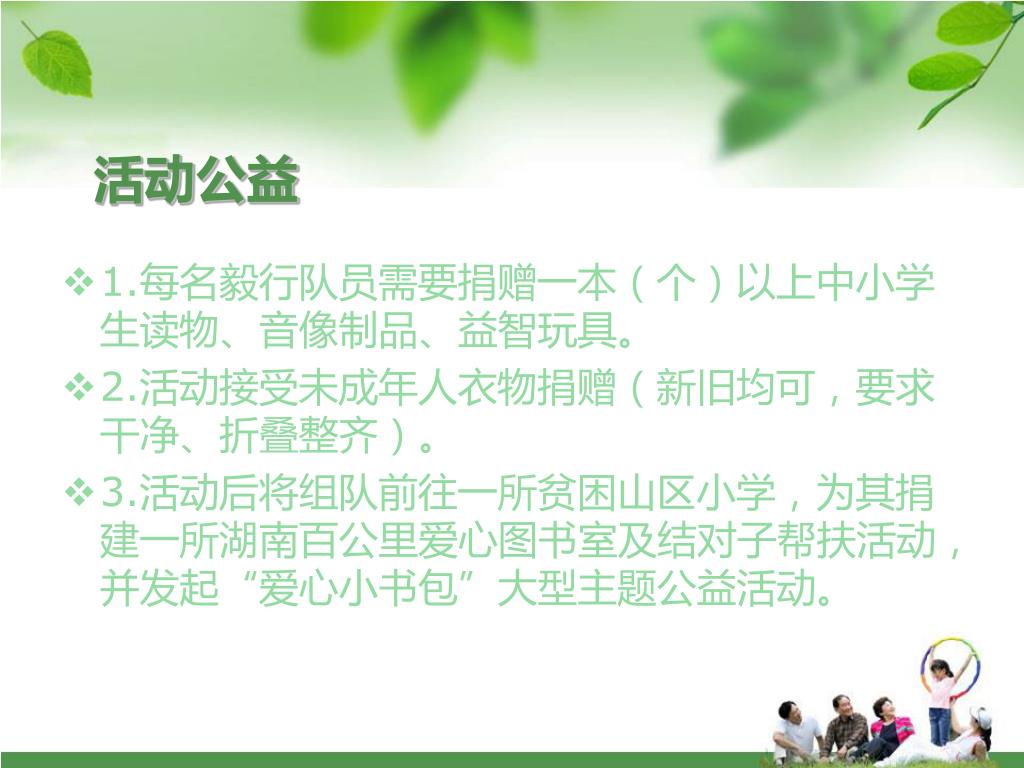 活动公益

❖1.每名毅行队员需要捐赠一本（个）以上中小学生读物、音像制品、益智玩具。

❖2.活动接受未成年人衣物捐赠（新旧均可，要求干净、折叠整齐）。

❖3.活动后将组队前往一所贫困山区小学，为其捐建一所湖南百公里爱心图书室及结对子帮扶活动，并发起“爱心小书包”大型主题公益活动。